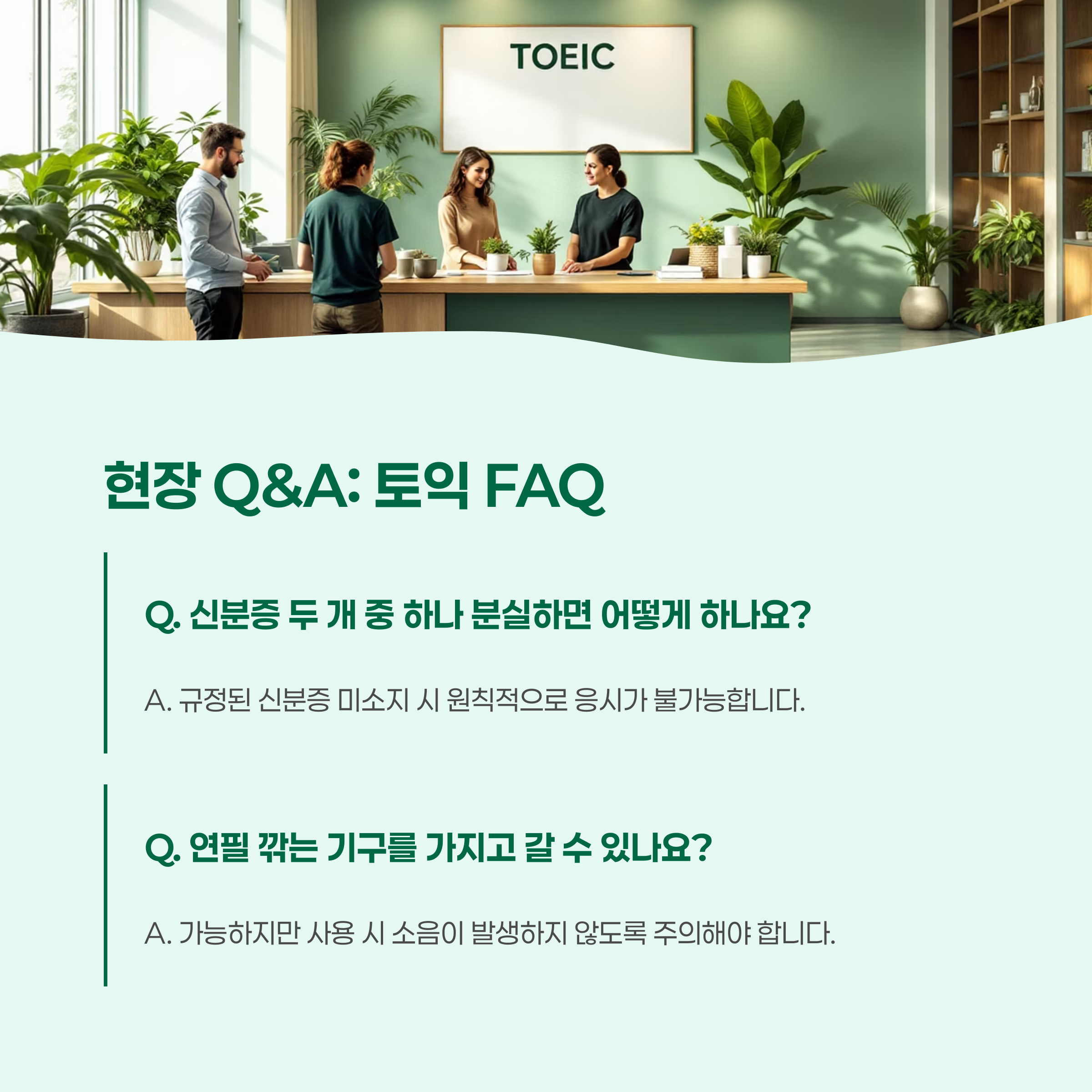 TOEIC

현장 Q&A: 토익 FAQ

Q. 신분증 두 개 중 하나 분실하면 어떻게 하나요?

A. 규정된 신분증 미소지 시 원칙적으로 응시가 불가능합니다.

Q. 연필 깎는 기구를 가지고 갈 수 있나요?

A. 가능하지만 사용 시 소음이 발생하지 않도록 주의해야 합니다.